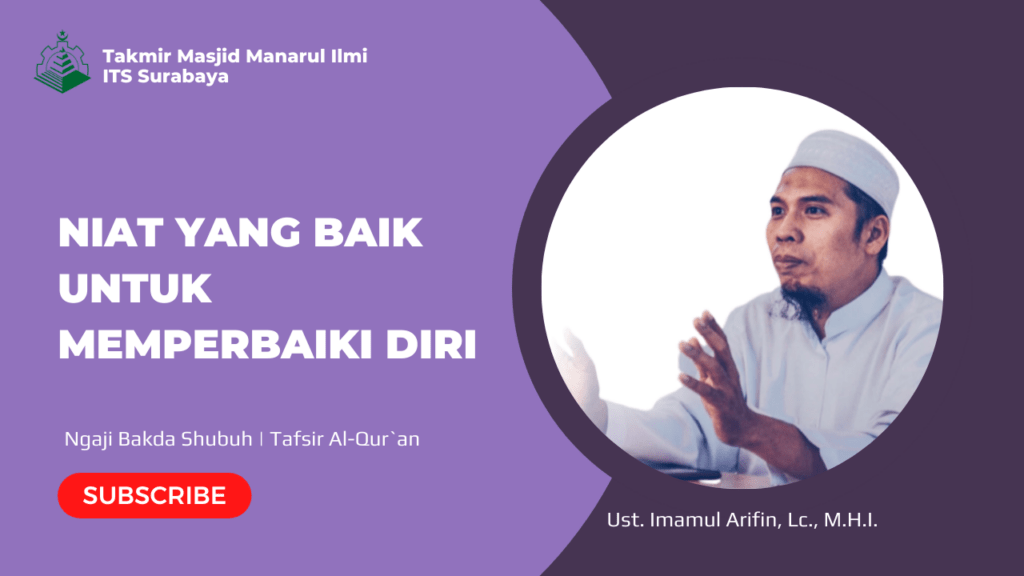 Takmir Masjid Manarul Ilmi
ITS Surabaya

NIAT YANG BAIK UNTUK MEMPERBAIKI DIRI

Ngaji Bakda Shubuh | Tafsir Al-Qur`an

SUBSCRIBE

Ust. Imamul Arifin, Lc., M.H.I.